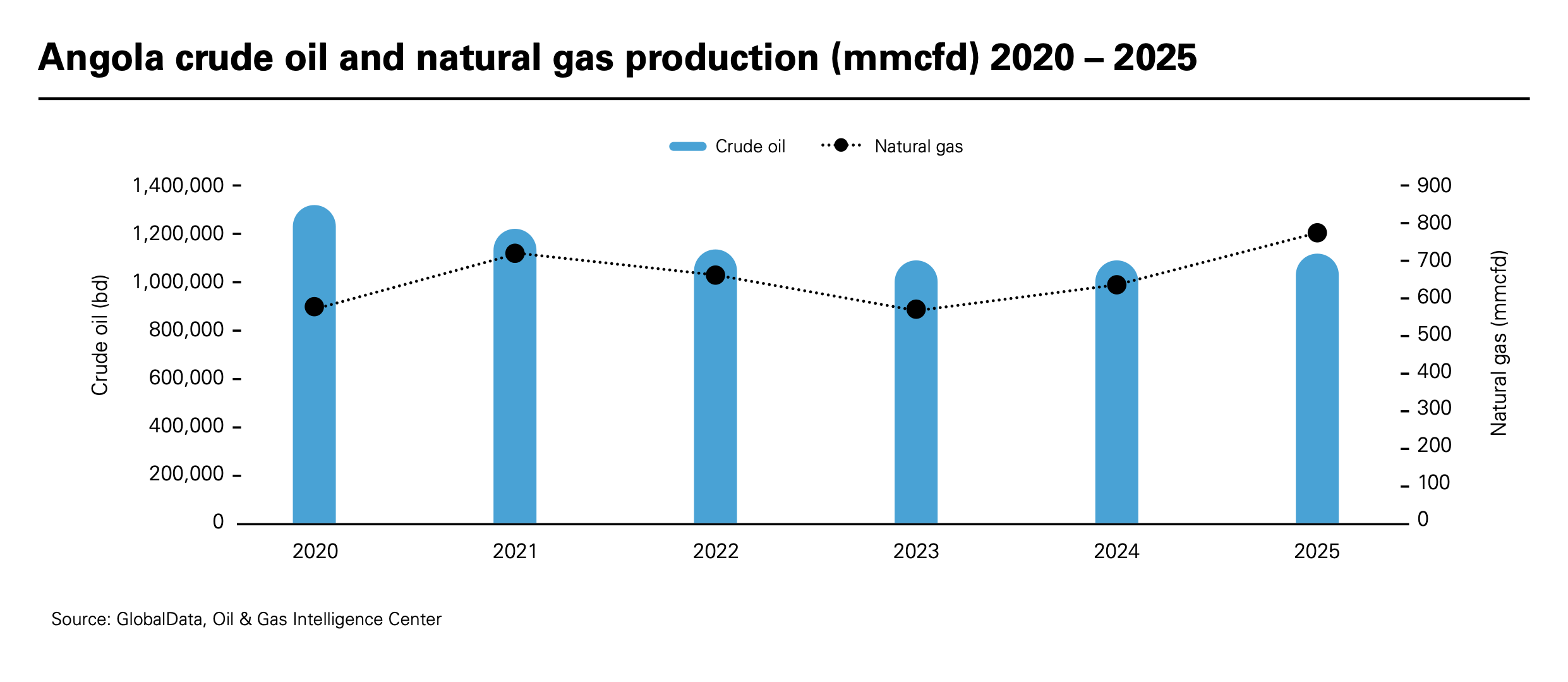 Angola crude oil and natural gas production (mmcfd) 2020 – 2025

Crude oil
Natural gas

Crude oil (bd)
1,400,000
1,200,000
1,000,000
800,000
600,000
400,000
200,000
0

Natural gas (mmcfd)
900
800
700
600
500
400
300
200
100
0

2020
2021
2022
2023
2024
2025

Source: GlobalData, Oil & Gas Intelligence Center